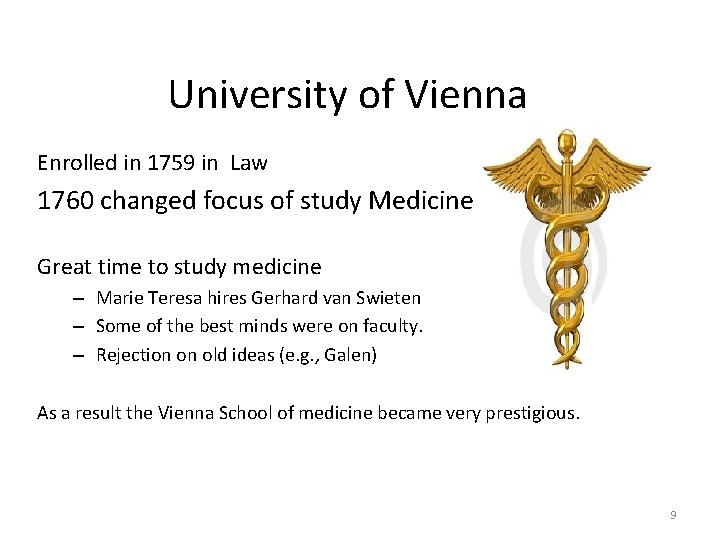 University of Vienna

Enrolled in 1759 in Law

1760 changed focus of study Medicine

Great time to study medicine

– Marie Teresa hires Gerhard van Swieten
– Some of the best minds were on faculty.
– Rejection on old ideas (e.g., Galen)

As a result the Vienna School of medicine became very prestigious.

9